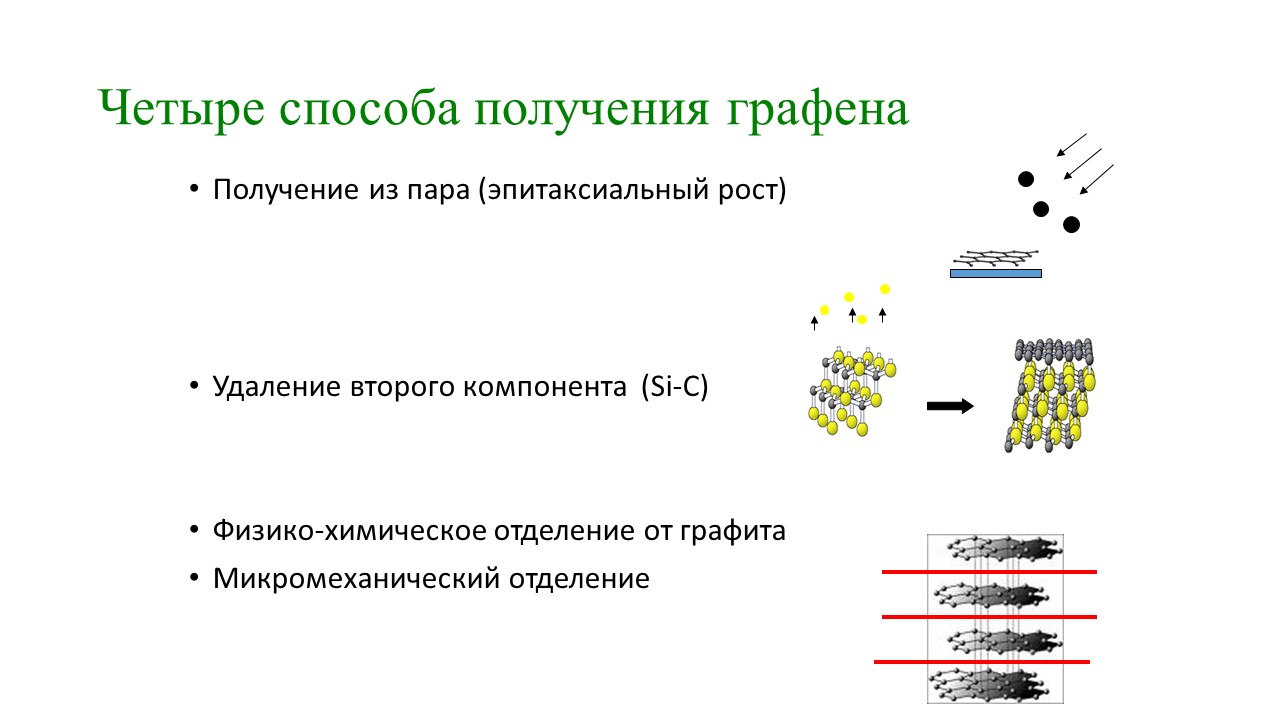 Четыре способа получения графена

• Получение из пара (эпитаксиальный рост)

• Удаление второго компонента (Si-C)

• Физико-химическое отделение от графита
• Микромеханический отделение